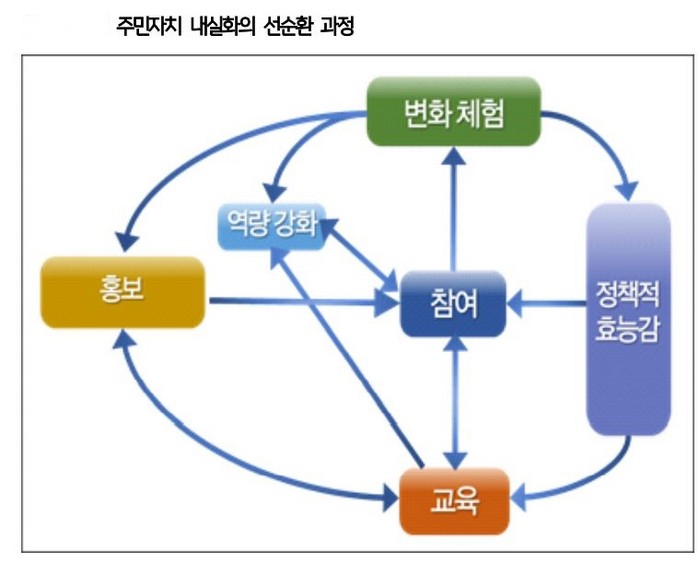 주민자치 내실화의 선순환 과정

변화 체험

역량 강화

홍보

참여

정책적 효능감

교육